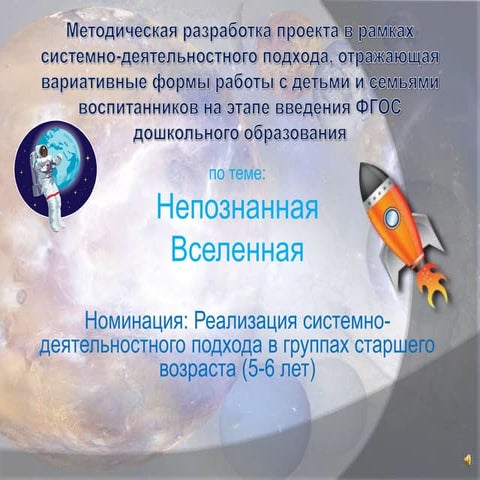 Методическая разработка проекта в рамках системно-деятельностного подхода, отражающая вариативные формы работы с детьми и семьями воспитанников на этапе введения ФГОС дошкольного образования

по теме:

Непознанная Вселенная

Номинация: Реализация системно-деятельностного подхода в группах старшего возраста (5-6 лет)